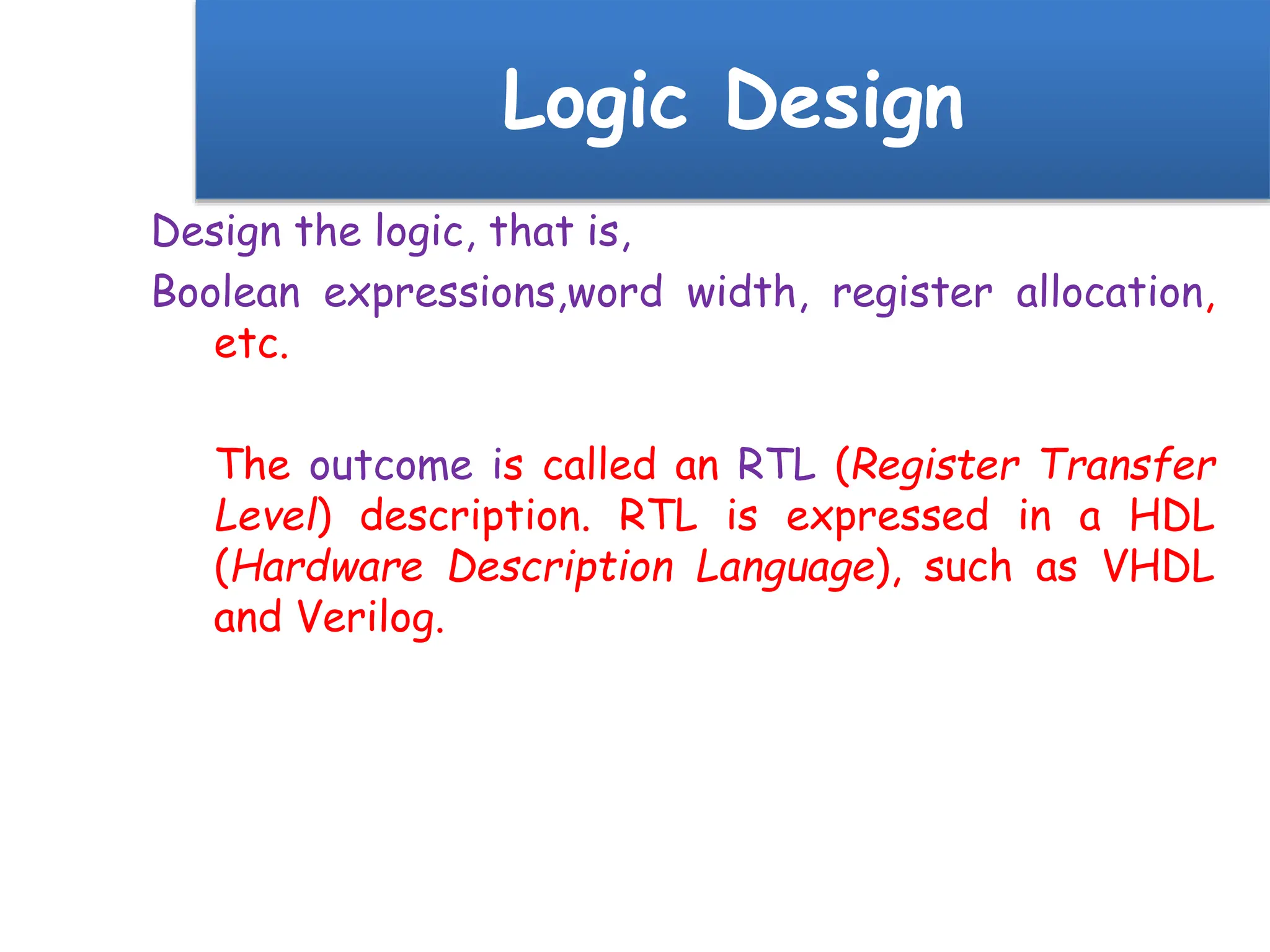 Logic Design

Design the logic, that is,

Boolean expressions,word width, register allocation, etc.

The outcome is called an RTL (Register Transfer Level) description. RTL is expressed in a HDL (Hardware Description Language), such as VHDL and Verilog.